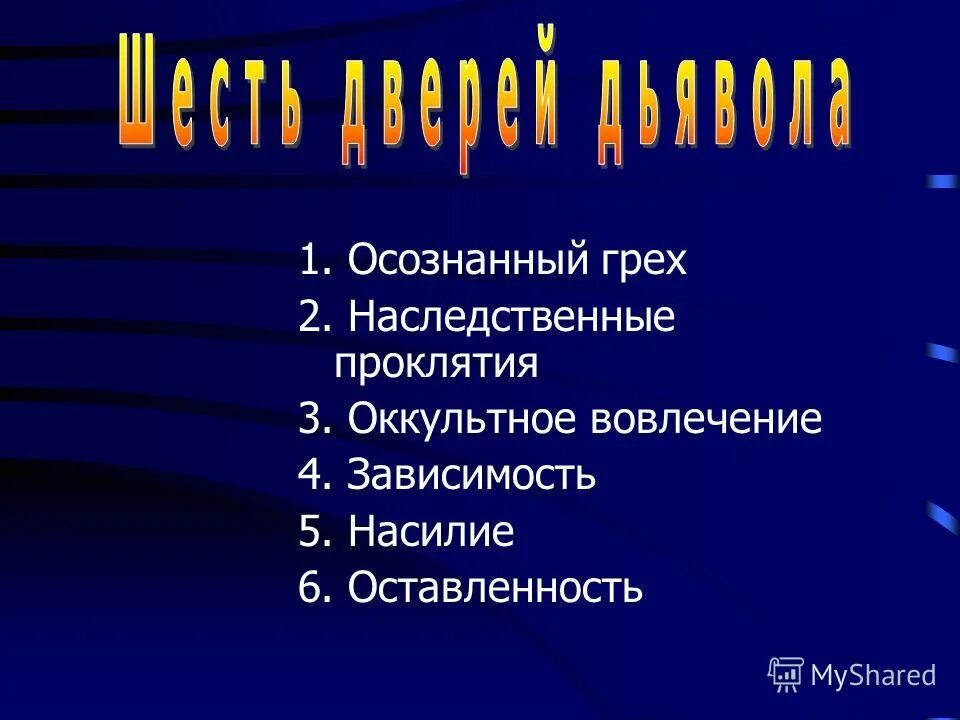 Шесть дверей дьявола

1. Осознанный грех
2. Наследственные проклятия
3. Оккультное вовлечение
4. Зависимость
5. Насилие
6. Оставленность

MyShared